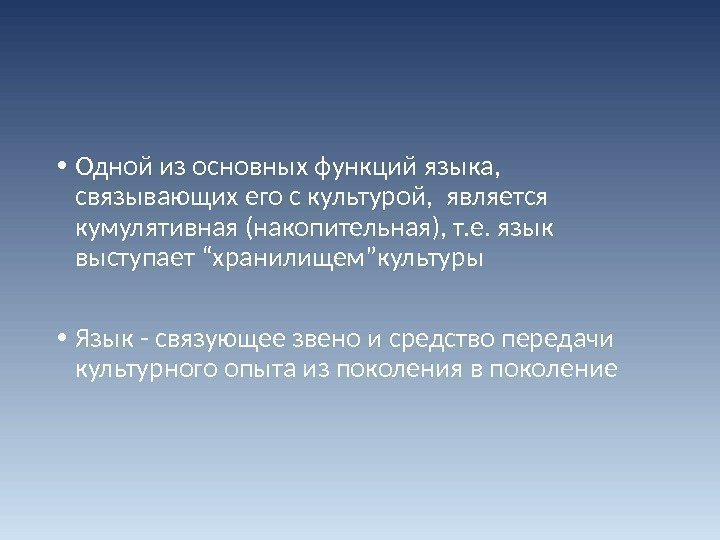 • Одной из основных функций языка, связывающих его с культурой, является кумулятивная (накопительная), т.е. язык выступает “хранилищем”культуры

• Язык - связующее звено и средство передачи культурного опыта из поколения в поколение